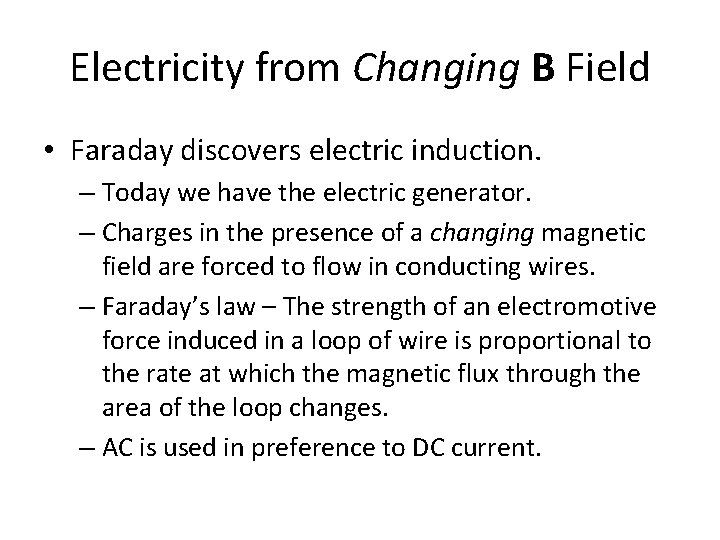 Electricity from Changing B Field

• Faraday discovers electric induction.

– Today we have the electric generator.

– Charges in the presence of a changing magnetic field are forced to flow in conducting wires.

– Faraday's law – The strength of an electromotive force induced in a loop of wire is proportional to the rate at which the magnetic flux through the area of the loop changes.

– AC is used in preference to DC current.